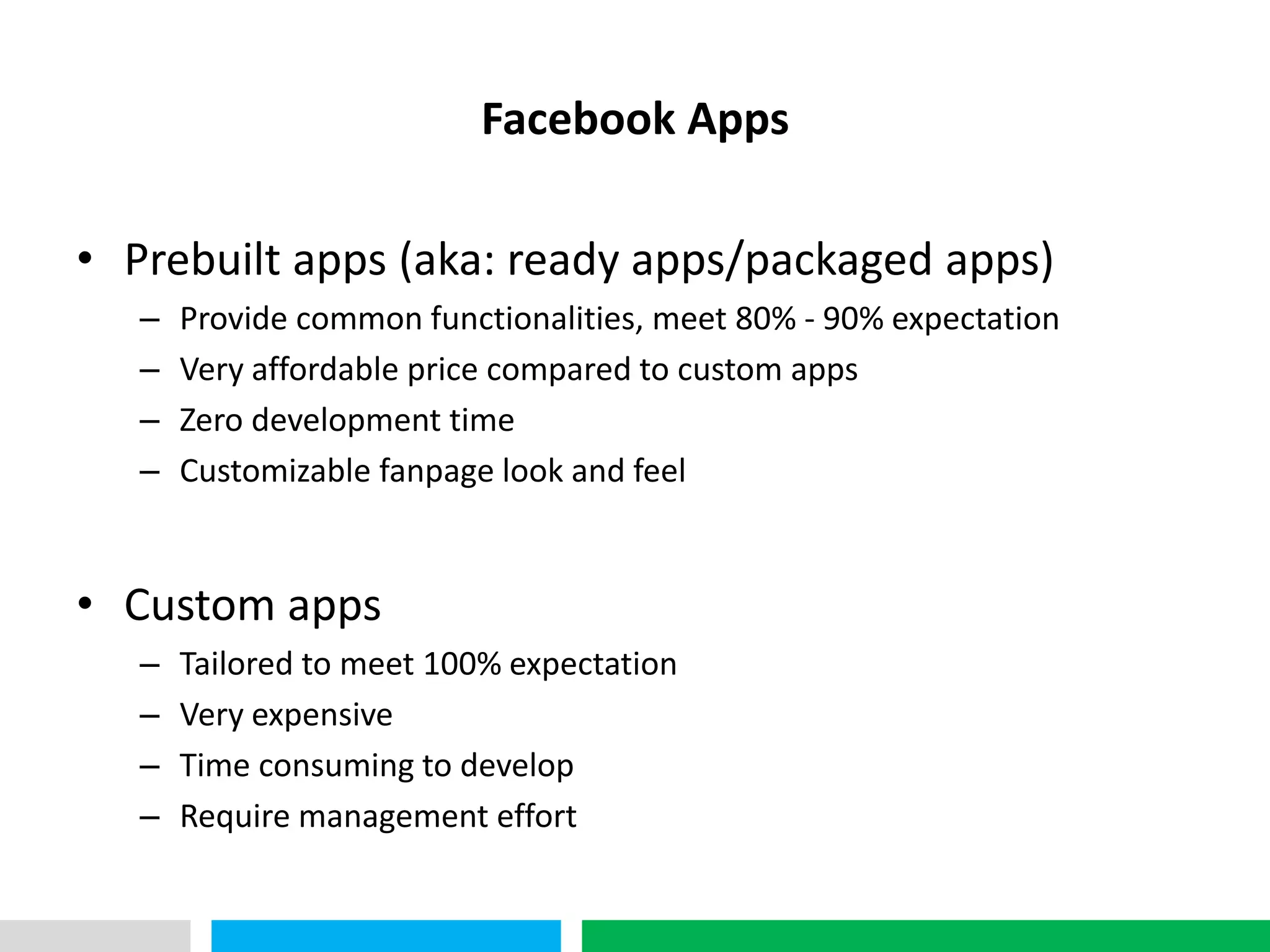 Facebook Apps

• Prebuilt apps (aka: ready apps/packaged apps)
– Provide common functionalities, meet 80% - 90% expectation
– Very affordable price compared to custom apps
– Zero development time
– Customizable fanpage look and feel

• Custom apps
– Tailored to meet 100% expectation
– Very expensive
– Time consuming to develop
– Require management effort